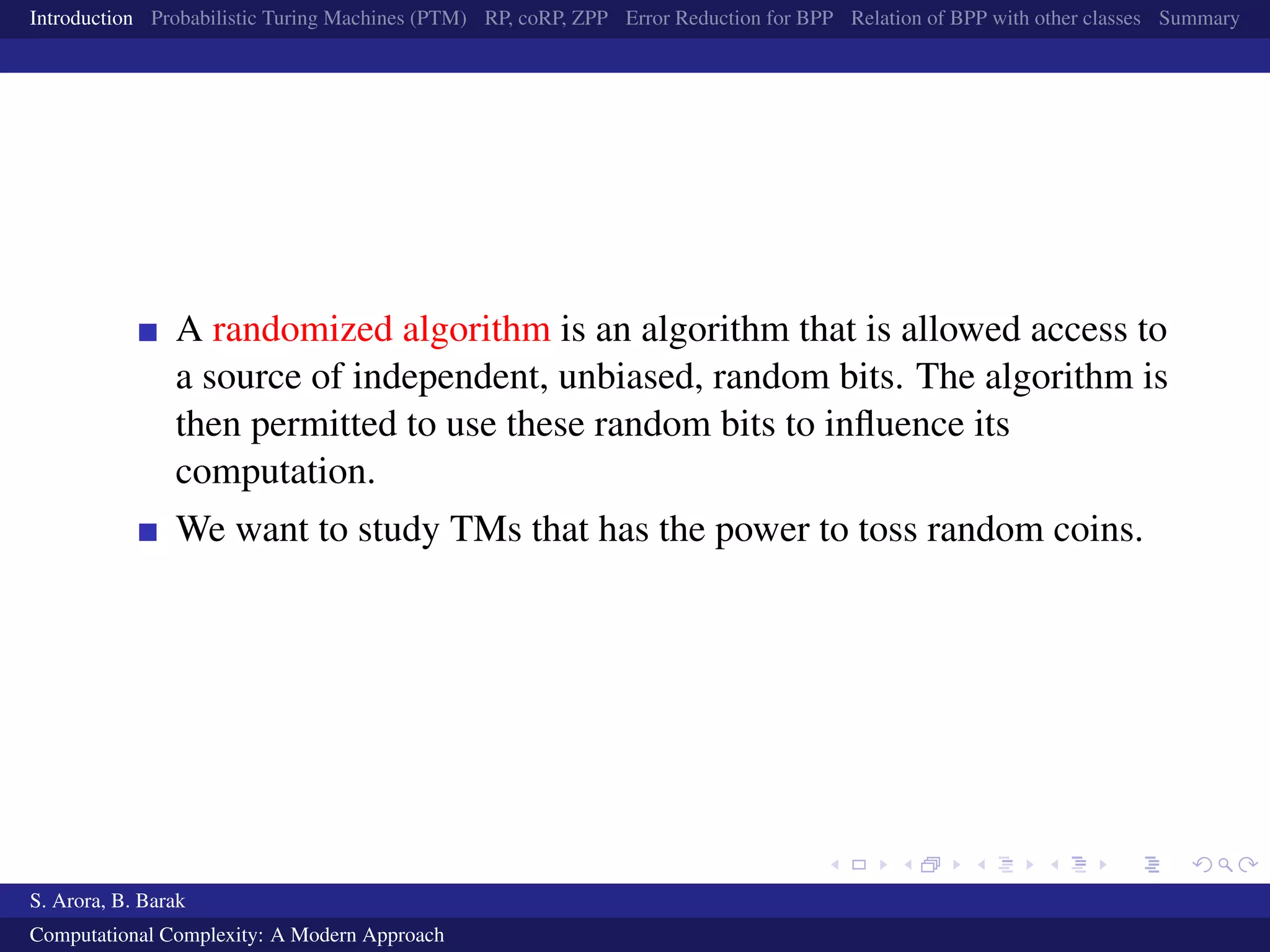 Introduction Probabilistic Turing Machines (PTM) RP, coRP, ZPP Error Reduction for BPP Relation of BPP with other classes Summary

A randomized algorithm is an algorithm that is allowed access to a source of independent, unbiased, random bits. The algorithm is then permitted to use these random bits to influence its computation.

We want to study TMs that has the power to toss random coins.

S. Arora, B. Barak

Computational Complexity: A Modern Approach